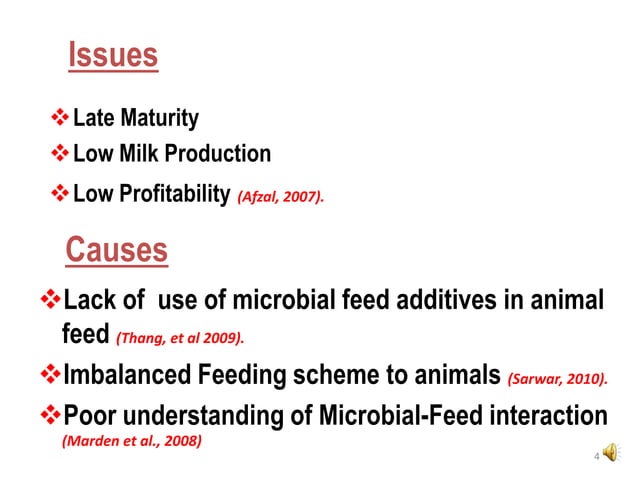 Issues

❖ Late Maturity

❖ Low Milk Production

❖ Low Profitability (Afzal, 2007).

Causes

❖ Lack of use of microbial feed additives in animal feed (Thang, et al 2009).

❖ Imbalanced Feeding scheme to animals (Sarwar, 2010).

❖ Poor understanding of Microbial-Feed interaction (Marden et al., 2008)

4